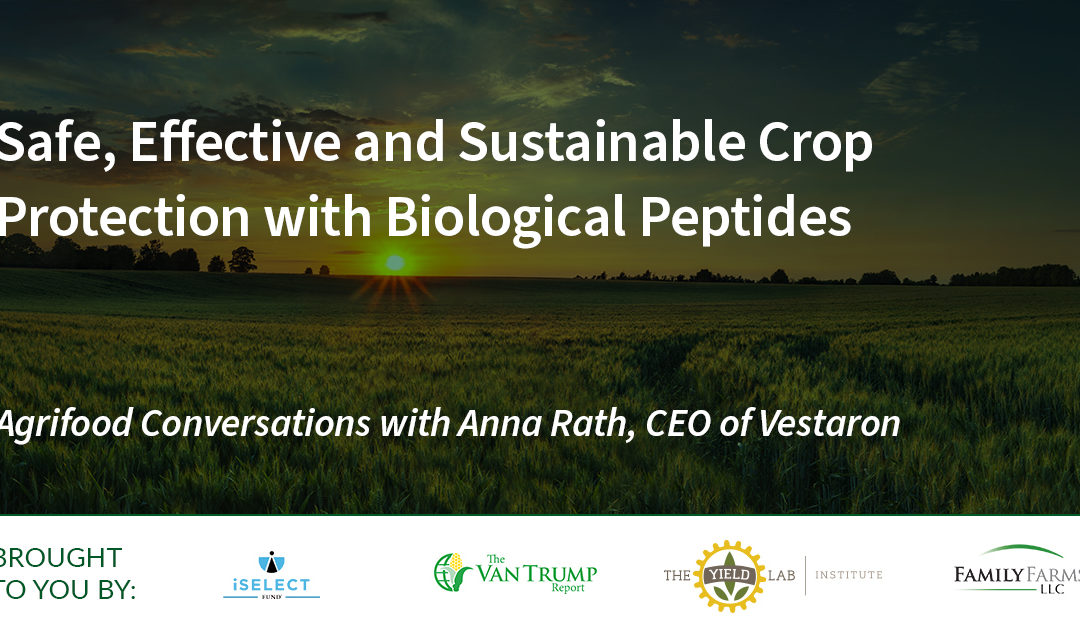 Safe, Effective and Sustainable Crop Protection with Biological Peptides

Agrifood Conversations with Anna Rath, CEO of Vestaron

BROUGHT TO YOU BY:

iSELECT FUND

The VAN TRUMP Report

THE YIELD LAB INSTITUTE

FAMILY FARMS LLC